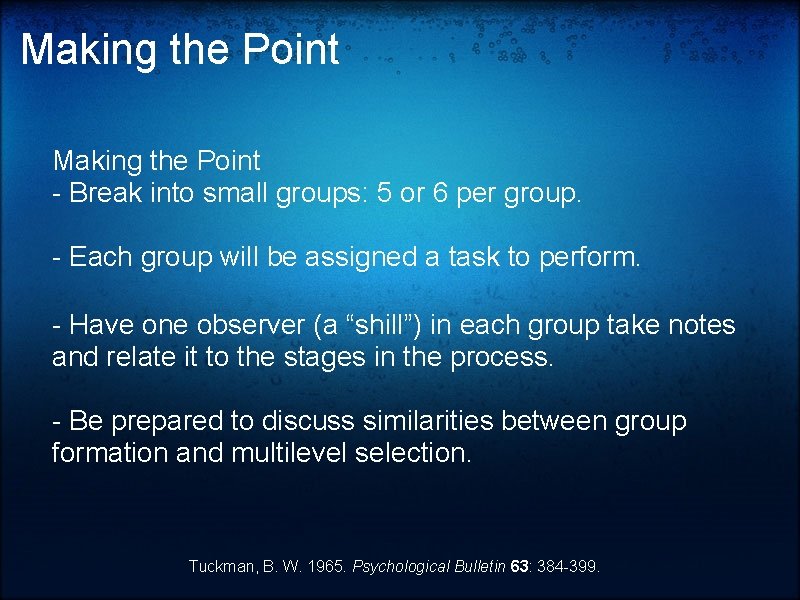 Making the Point

Making the Point
- Break into small groups: 5 or 6 per group.

- Each group will be assigned a task to perform.

- Have one observer (a “shill”) in each group take notes and relate it to the stages in the process.

- Be prepared to discuss similarities between group formation and multilevel selection.

Tuckman, B. W. 1965. Psychological Bulletin 63: 384-399.